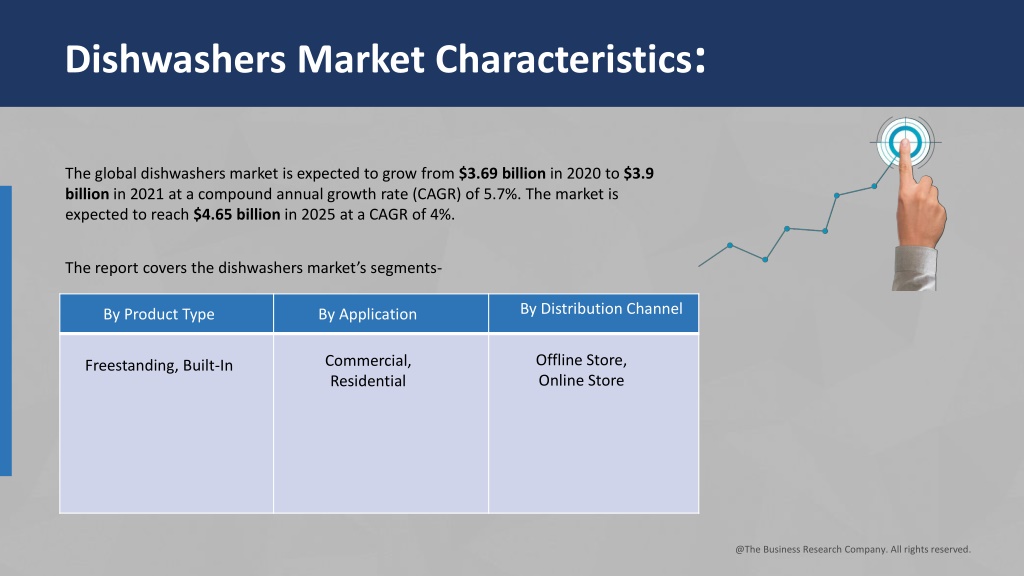 Dishwashers Market Characteristics:

The global dishwashers market is expected to grow from $3.69 billion in 2020 to $3.9 billion in 2021 at a compound annual growth rate (CAGR) of 5.7%. The market is expected to reach $4.65 billion in 2025 at a CAGR of 4%.

The report covers the dishwashers market's segments-

| By Product Type | By Application | By Distribution Channel |
|---|---|---|
| Freestanding, Built-In | Commercial, Residential | Offline Store, Online Store |

@The Business Research Company. All rights reserved.